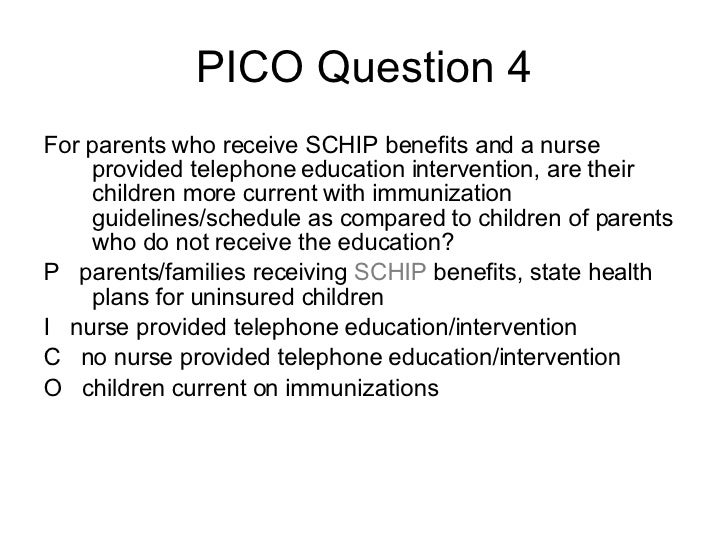 PICO Question 4

For parents who receive SCHIP benefits and a nurse provided telephone education intervention, are their children more current with immunization guidelines/schedule as compared to children of parents who do not receive the education?

P parents/families receiving SCHIP benefits, state health plans for uninsured children

I nurse provided telephone education/intervention

C no nurse provided telephone education/intervention

O children current on immunizations